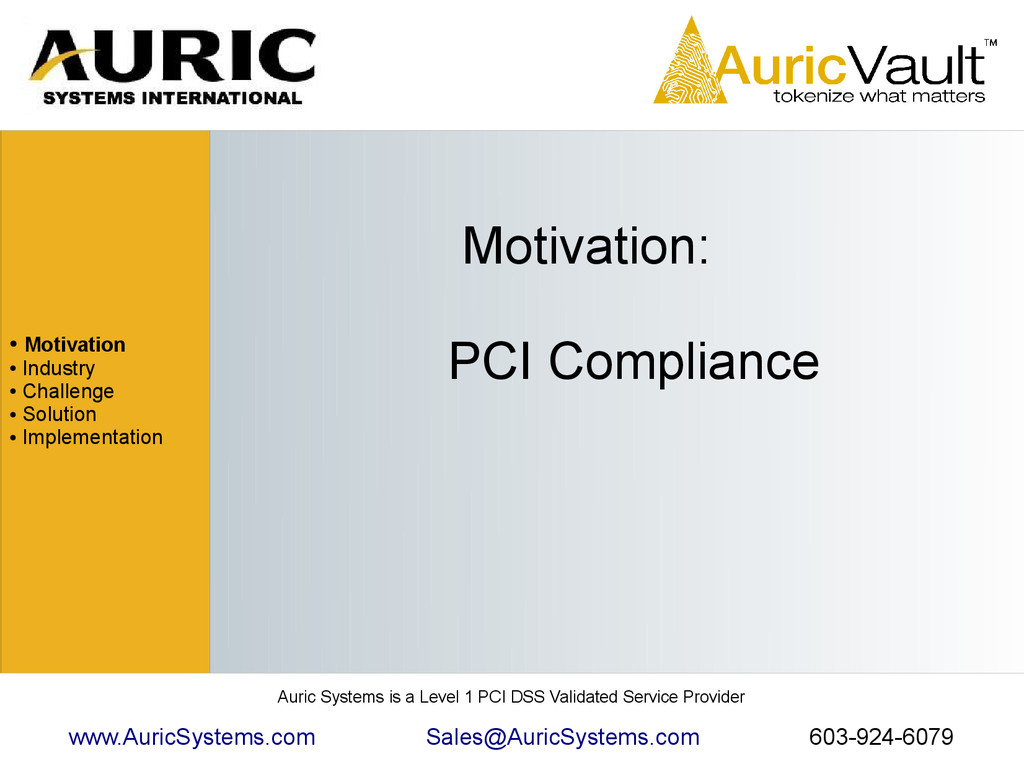 AURIC
SYSTEMS INTERNATIONAL

AuricVault™
tokenize what matters

• Motivation
• Industry
• Challenge
• Solution
• Implementation

Motivation:

PCI Compliance

Auric Systems is a Level 1 PCI DSS Validated Service Provider

www.AuricSystems.com Sales@AuricSystems.com 603-924-6079